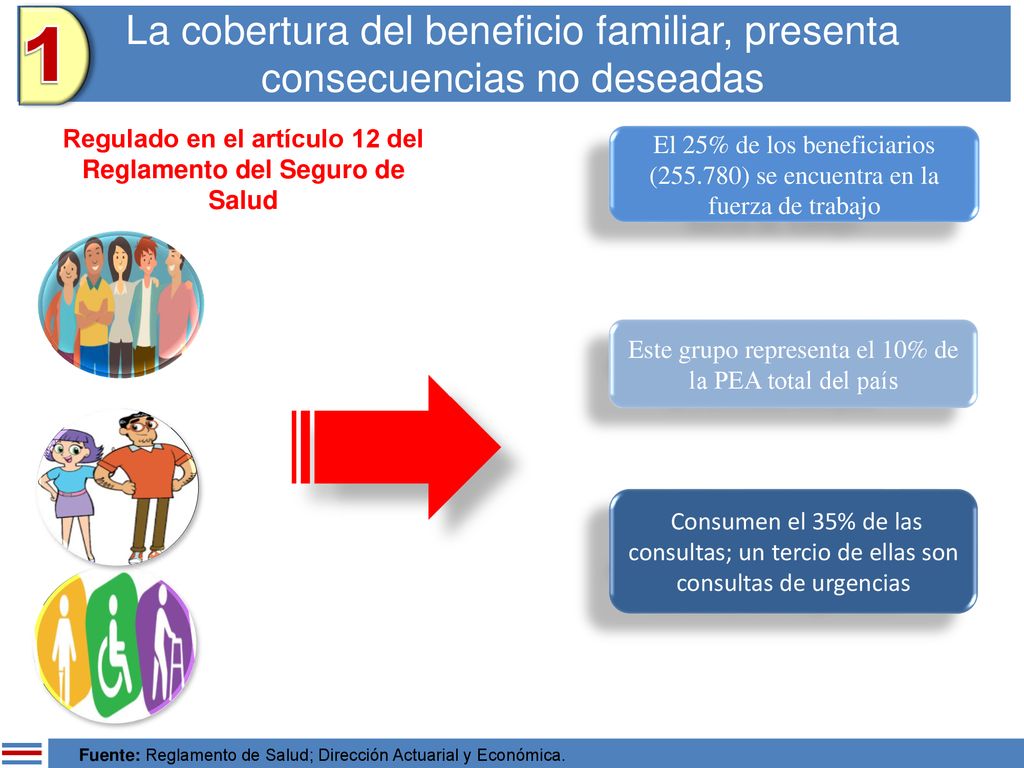 1

La cobertura del beneficio familiar, presenta consecuencias no deseadas

Regulado en el artículo 12 del Reglamento del Seguro de Salud

El 25% de los beneficiarios (255.780) se encuentra en la fuerza de trabajo

Este grupo representa el 10% de la PEA total del país

Consumen el 35% de las consultas; un tercio de ellas son consultas de urgencias

Fuente: Reglamento de Salud; Dirección Actuarial y Económica.